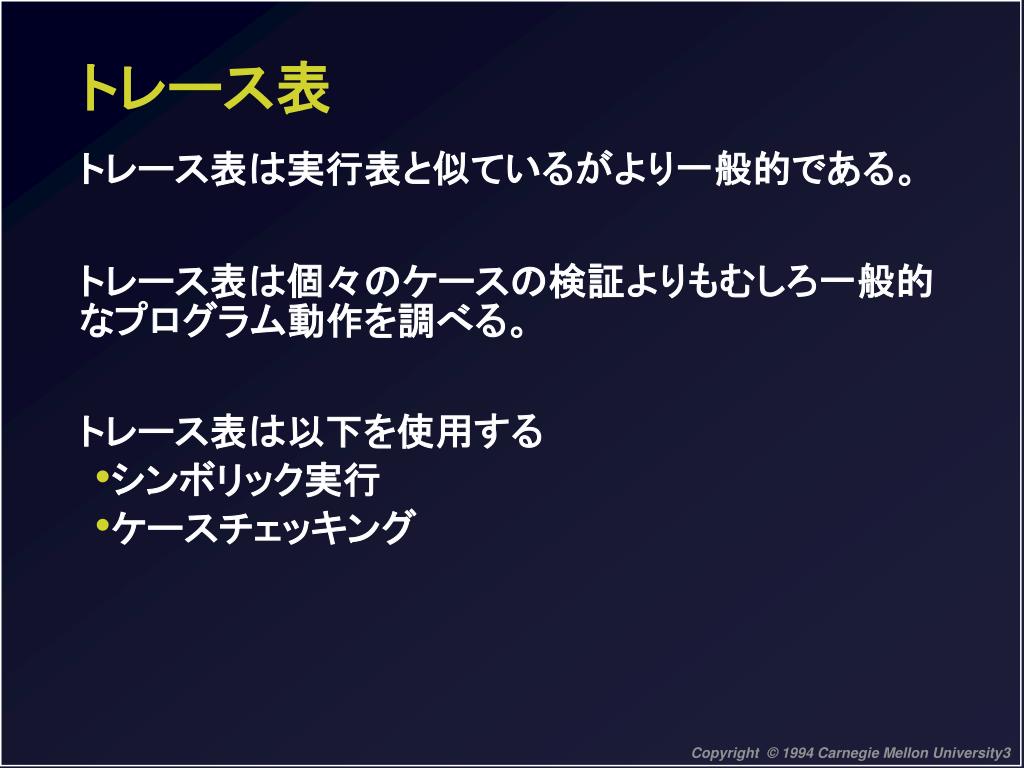 トレース表

トレース表は実行表と似ているがより一般的である。

トレース表は個々のケースの検証よりもむしろ一般的なプログラム動作を調べる。

トレース表は以下を使用する
•シンボリック実行
•ケースチェッキング

Copyright © 1994 Carnegie Mellon University3